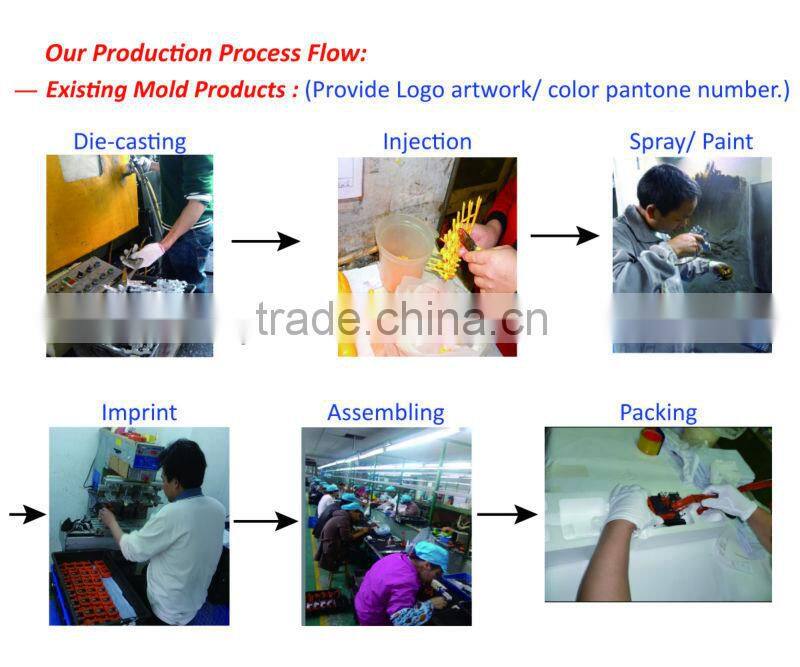 Our Production Process Flow:
— Existing Mold Products : (Provide Logo artwork/ color pantone number.)

Die-casting

Injection

Spray/ Paint

trade.china.cn

Imprint

Assembling

Packing